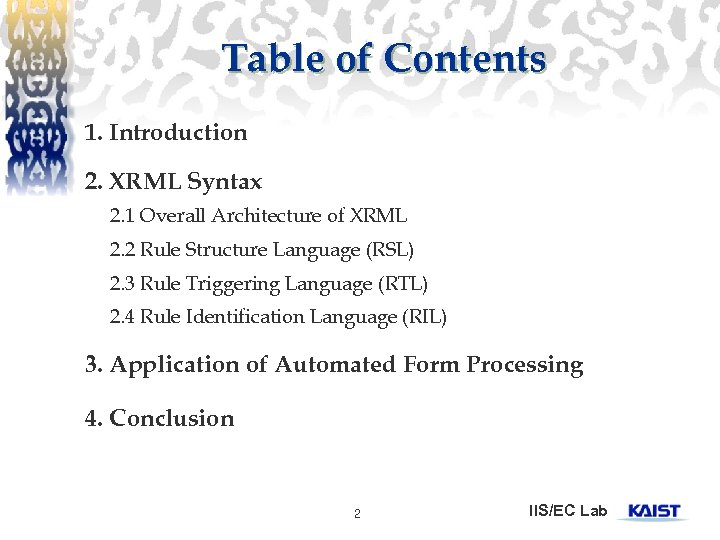 Table of Contents

1. Introduction

2. XRML Syntax

2.1 Overall Architecture of XRML

2.2 Rule Structure Language (RSL)

2.3 Rule Triggering Language (RTL)

2.4 Rule Identification Language (RIL)

3. Application of Automated Form Processing

4. Conclusion

2

IIS/EC Lab KAIST